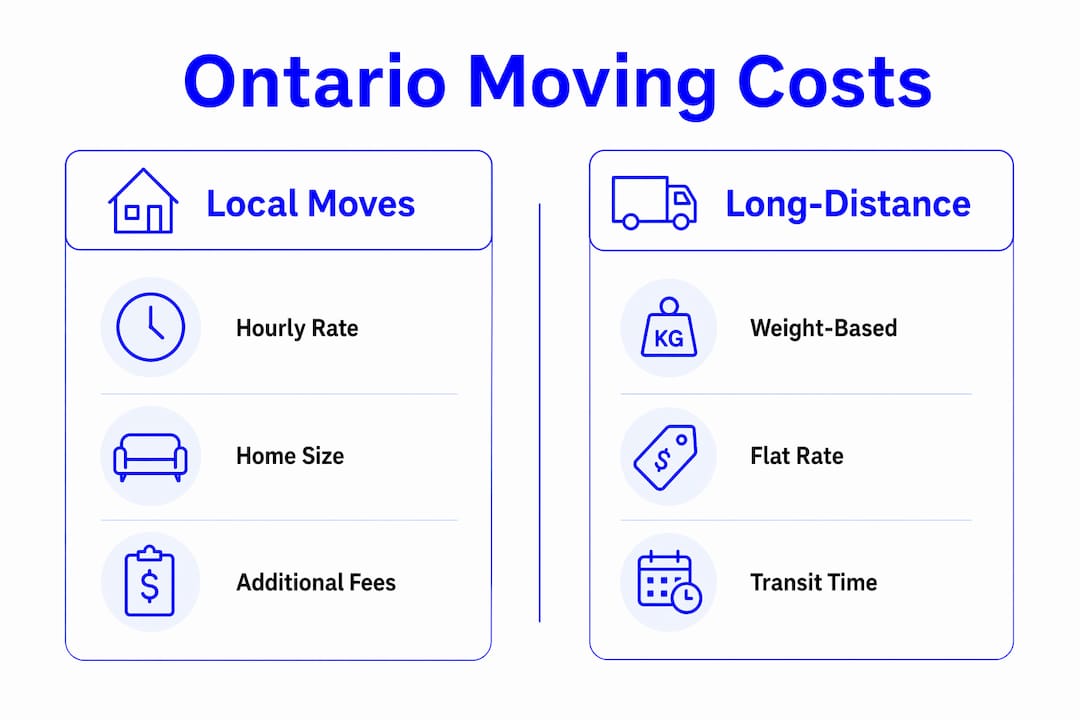 Ontario Moving Costs

Local Moves

Hourly Rate

Home Size

$

Additional Fees

Long-Distance

KG

Weight-Based

$

Flat Rate

Transit Time